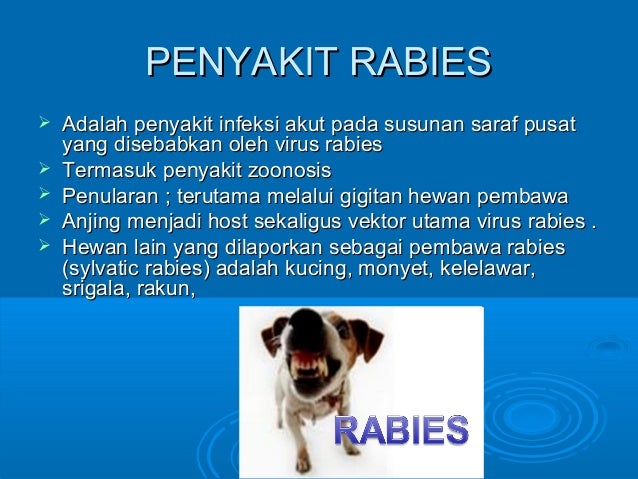 PENYAKIT RABIES

➢ Adalah penyakit infeksi akut pada susunan saraf pusat yang disebabkan oleh virus rabies
➢ Termasuk penyakit zoonosis
➢ Penularan ; terutama melalui gigitan hewan pembawa
➢ Anjing menjadi host sekaligus vektor utama virus rabies .
➢ Hewan lain yang dilaporkan sebagai pembawa rabies (sylvatic rabies) adalah kucing, monyet, kelelawar, srigala, rakun,

RABIES